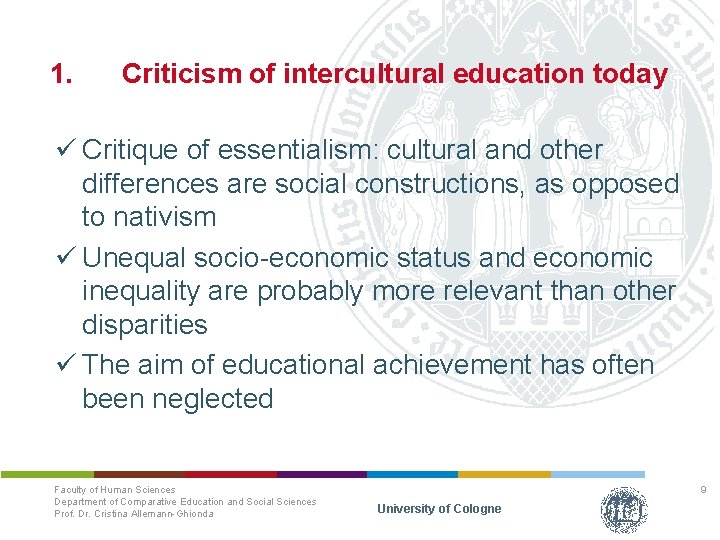 1. Criticism of intercultural education today

✓ Critique of essentialism: cultural and other differences are social constructions, as opposed to nativism

✓ Unequal socio-economic status and economic inequality are probably more relevant than other disparities

✓ The aim of educational achievement has often been neglected

Faculty of Human Sciences
Department of Comparative Education and Social Sciences
Prof. Dr. Cristina Allemann-Ghionda

University of Cologne

9